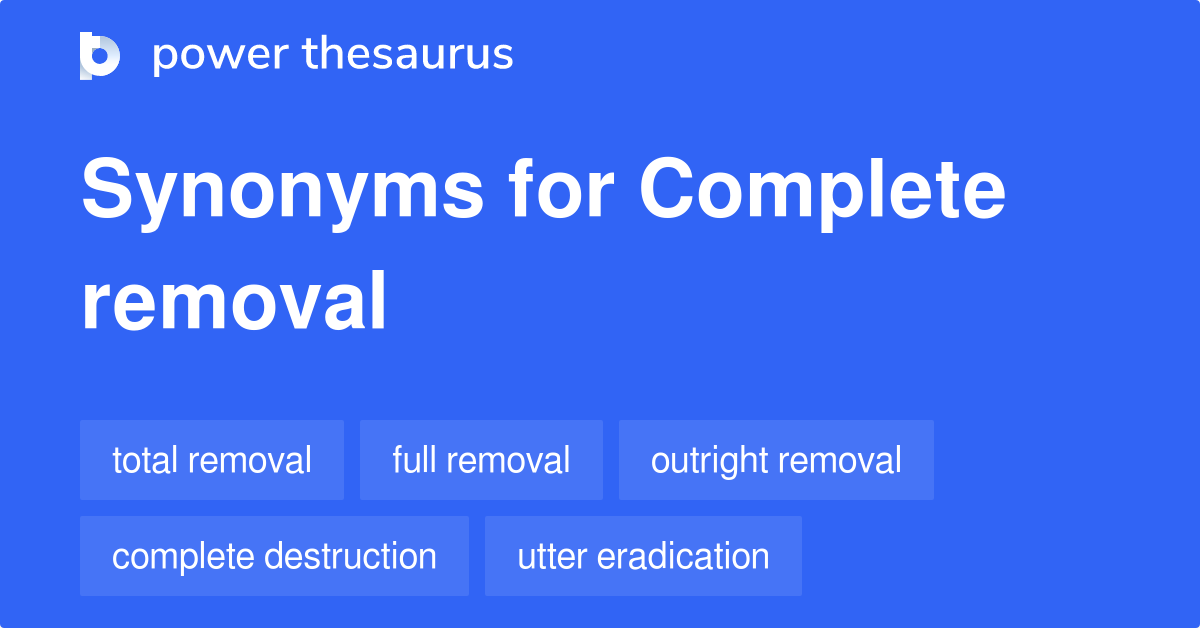 power thesaurus

Synonyms for Complete removal

total removal
full removal
outright removal
complete destruction
utter eradication